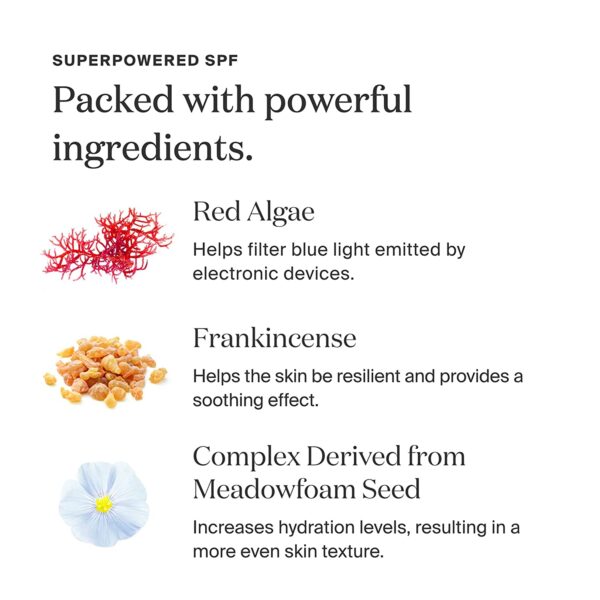 SUPERPOWERED SPF

Packed with powerful ingredients.

Red Algae

Helps filter blue light emitted by electronic devices.

Frankincense

Helps the skin be resilient and provides a soothing effect.

Complex Derived from Meadowfoam Seed

Increases hydration levels, resulting in a more even skin texture.